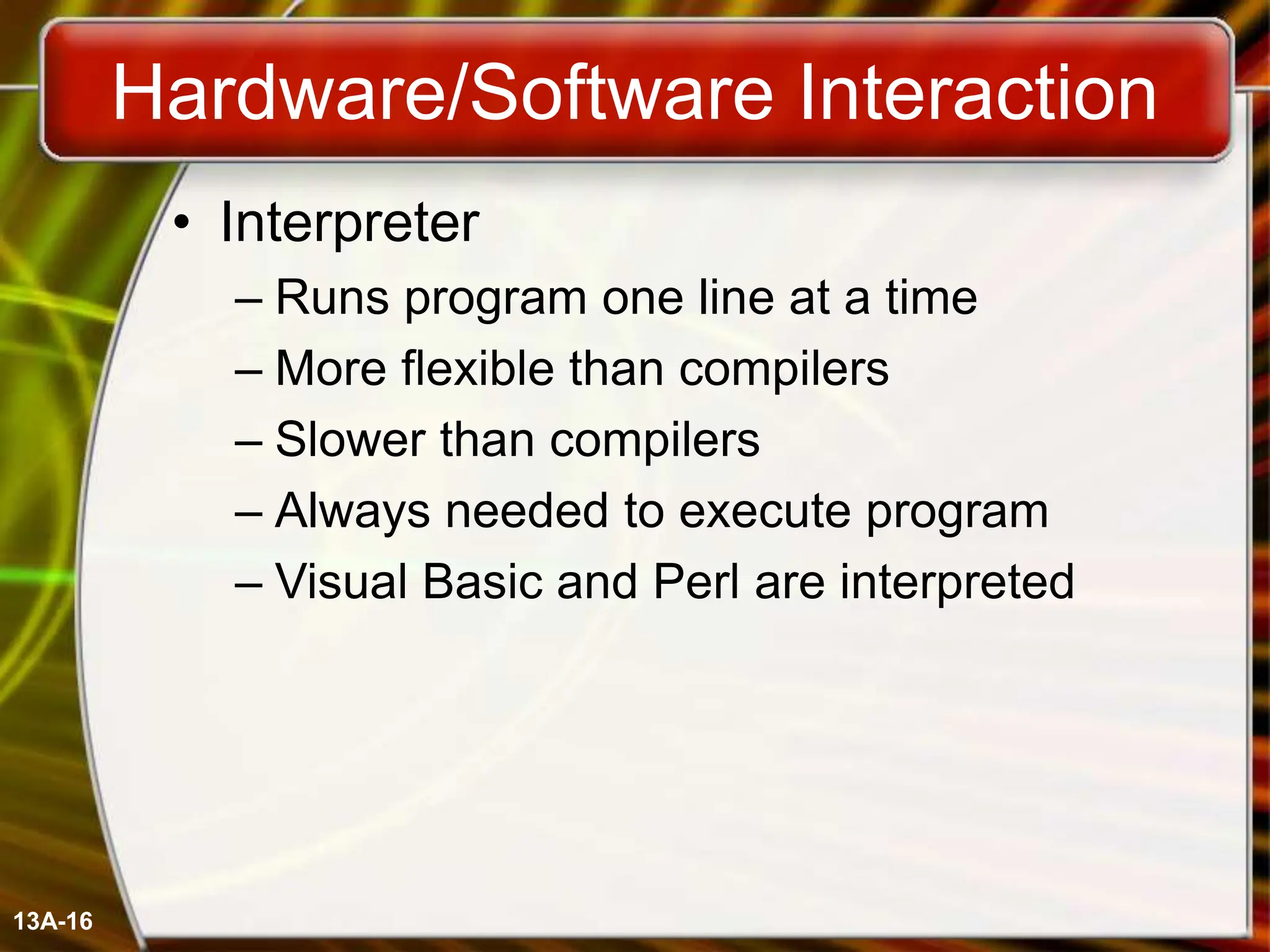 Hardware/Software Interaction

• Interpreter
– Runs program one line at a time
– More flexible than compilers
– Slower than compilers
– Always needed to execute program
– Visual Basic and Perl are interpreted

13A-16